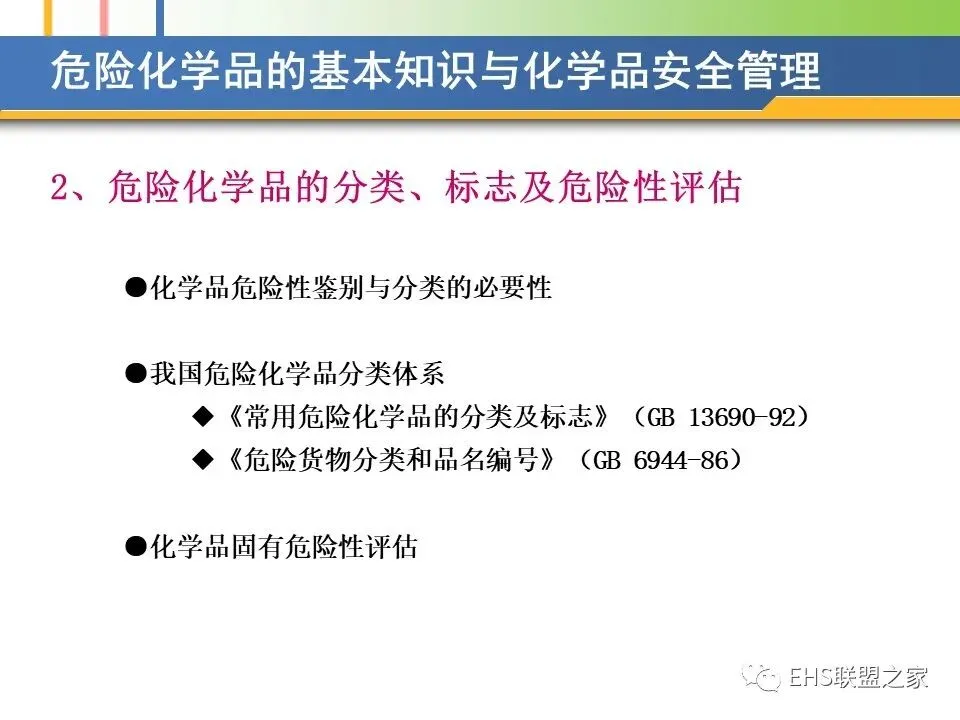 危险化学品的基本知识与化学品安全管理

2、危险化学品的分类、标志及危险性评估

●化学品危险性鉴别与分类的必要性

●我国危险化学品分类体系

◆《常用危险化学品的分类及标志》（GB 13690-92）

◆《危险货物分类和品名编号》（GB 6944-86）

●化学品固有危险性评估

EHS联盟之家